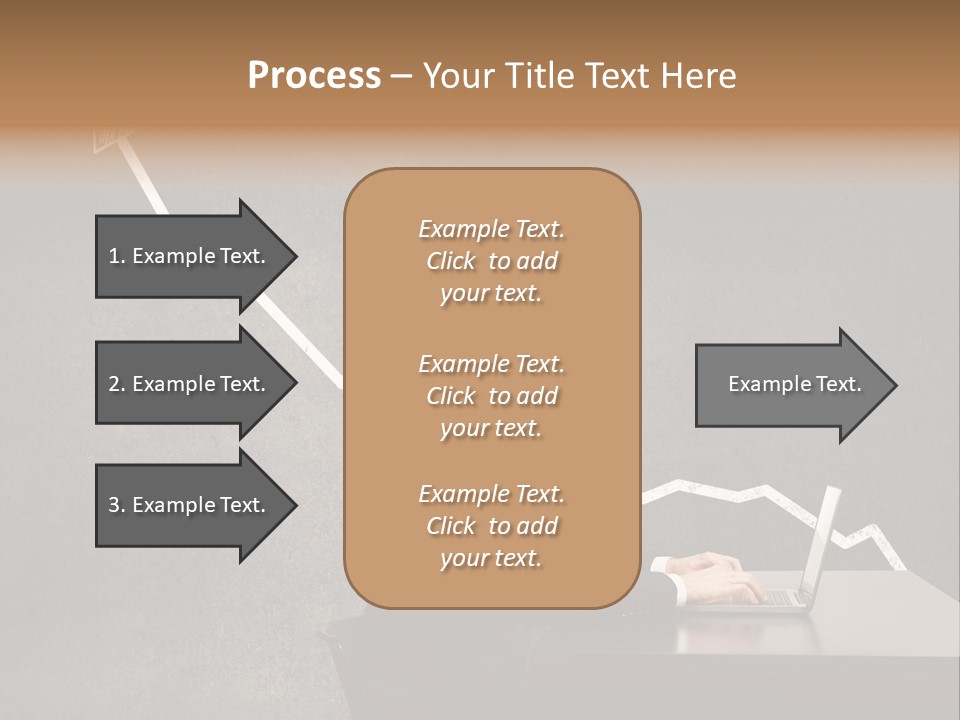 Process – Your Title Text Here

1. Example Text.

2. Example Text.

3. Example Text.

Example Text. Click to add your text.

Example Text. Click to add your text.

Example Text. Click to add your text.

Example Text.